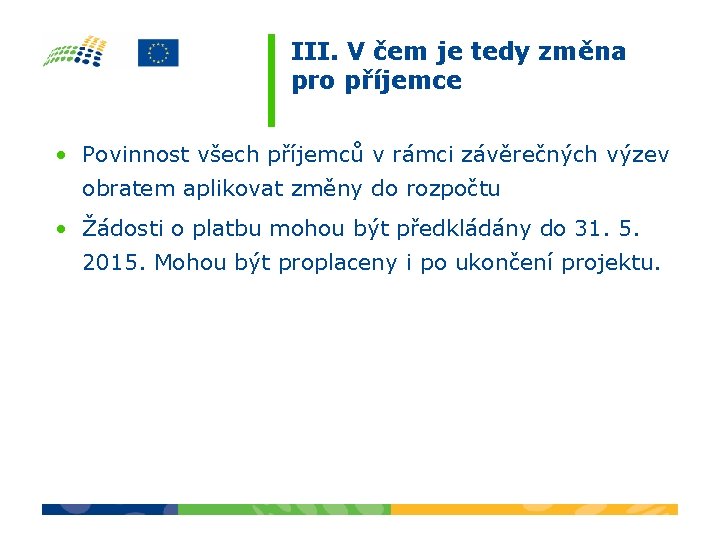 III. V čem je tedy změna pro příjemce

• Povinnost všech příjemců v rámci závěrečných výzev obratem aplikovat změny do rozpočtu

• Žádosti o platbu mohou být předkládány do 31. 5. 2015. Mohou být proplaceny i po ukončení projektu.